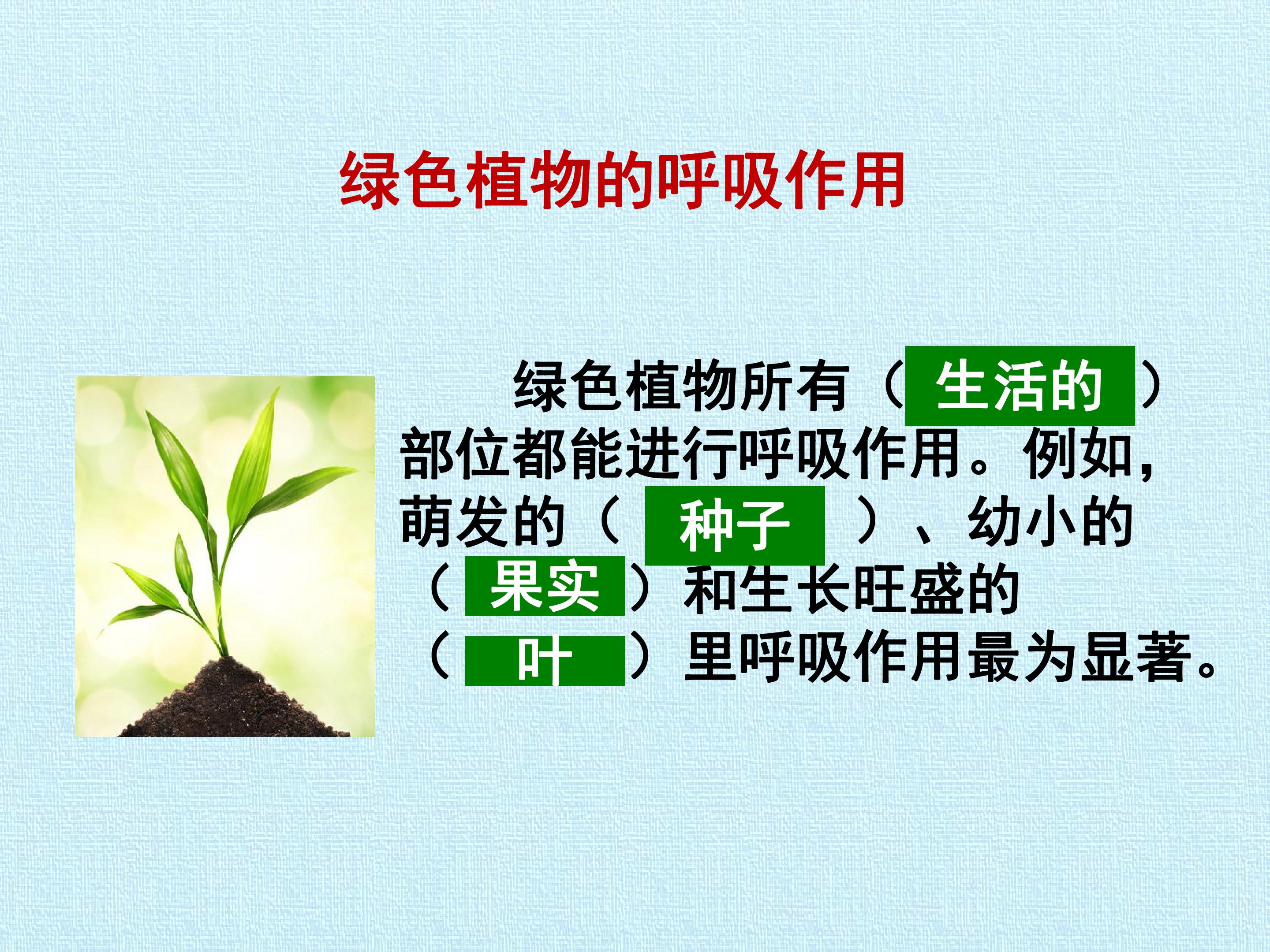 绿色植物的呼吸作用

绿色植物所有（生活的）部位都能进行呼吸作用。例如，萌发的（种子）、幼小的（果实）和生长旺盛的（叶）里呼吸作用最为显著。